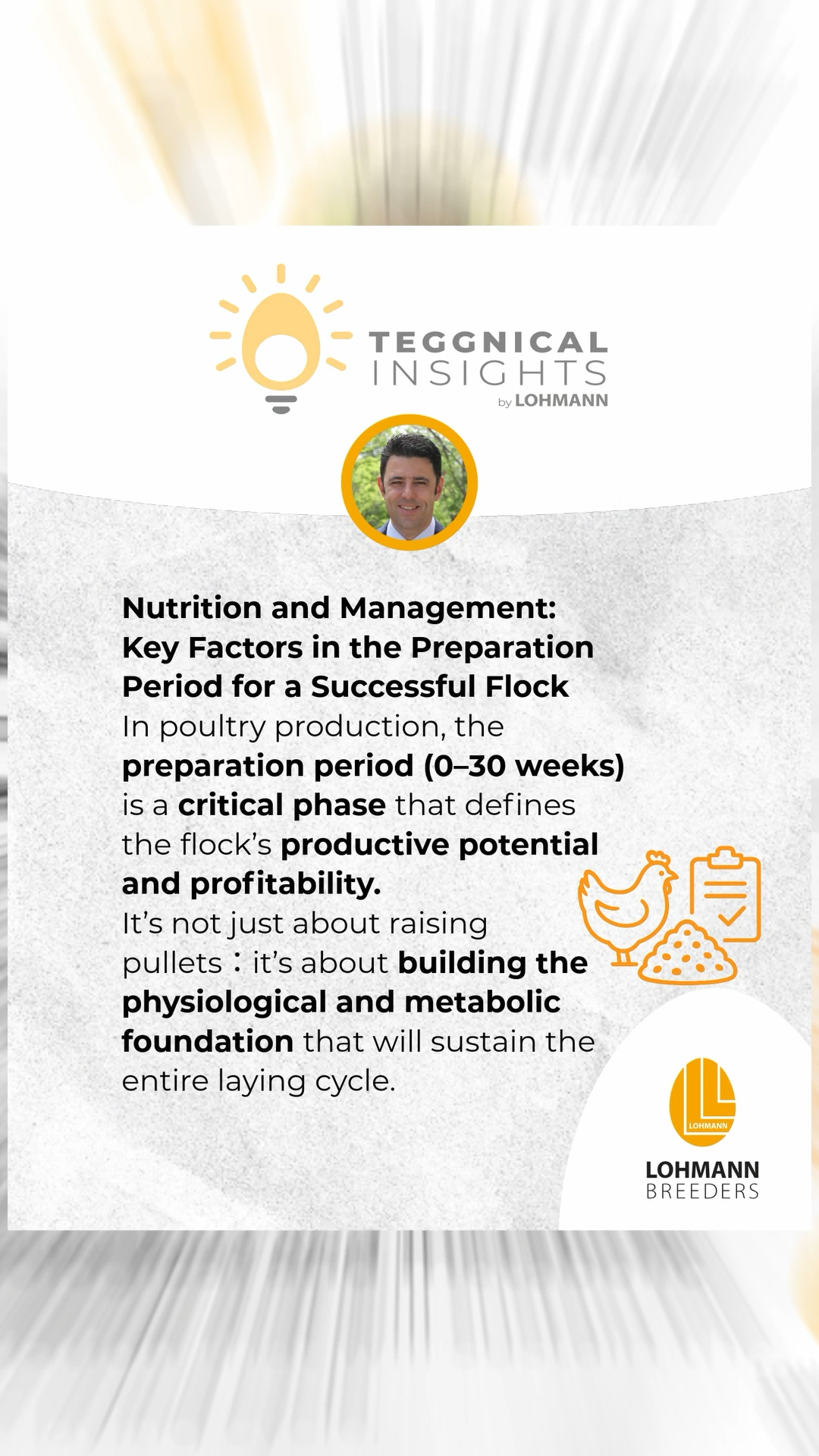 TEGGNICAL INSIGHTS by LOHMANN

Nutrition and Management: Key Factors in the Preparation Period for a Successful Flock

In poultry production, the preparation period (0–30 weeks) is a critical phase that defines the flock's productive potential and profitability.

It's not just about raising pullets : it's about building the physiological and metabolic foundation that will sustain the entire laying cycle.

LOHMANN

LOHMANN BREEDERS